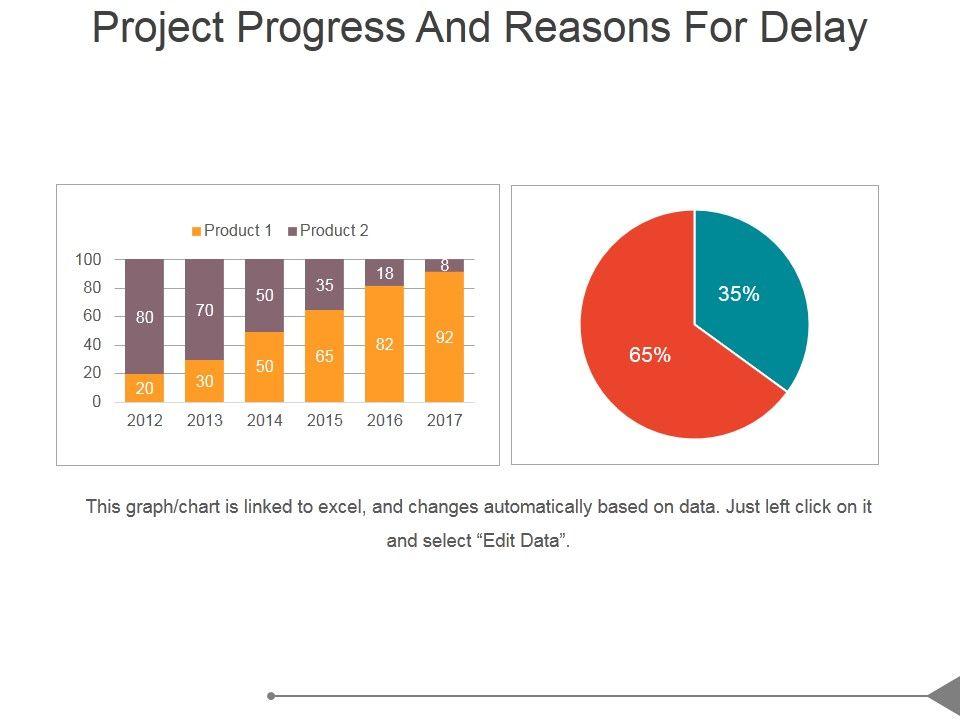 Project Progress And Reasons For Delay

Product 1 Product 2

100
80
60
40
20
0

80 70 50 35 18 8
20 30 50 65 82 92

2012 2013 2014 2015 2016 2017

35%
65%

This graph/chart is linked to excel, and changes automatically based on data. Just left click on it and select “Edit Data”.